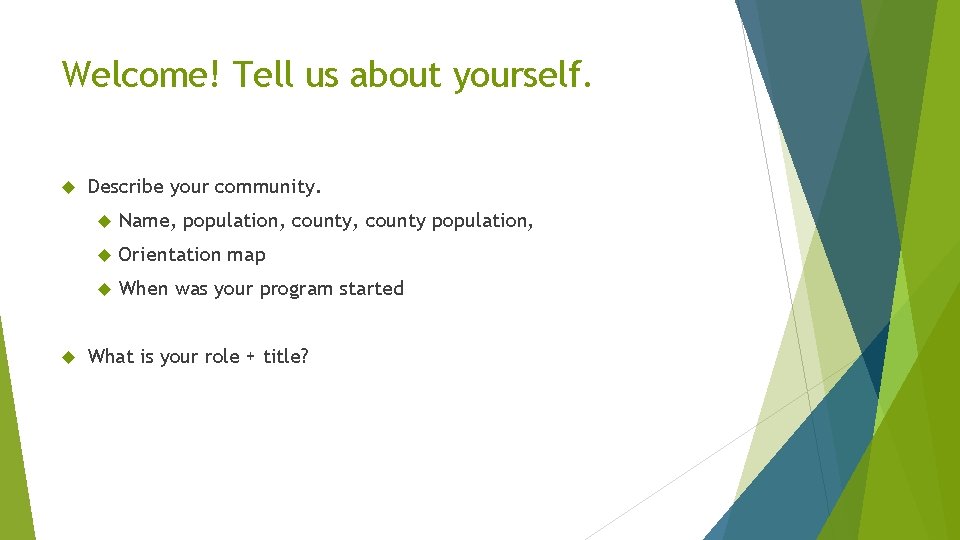 Welcome! Tell us about yourself.

Describe your community.

Name, population, county, county population,

Orientation map

When was your program started

What is your role + title?